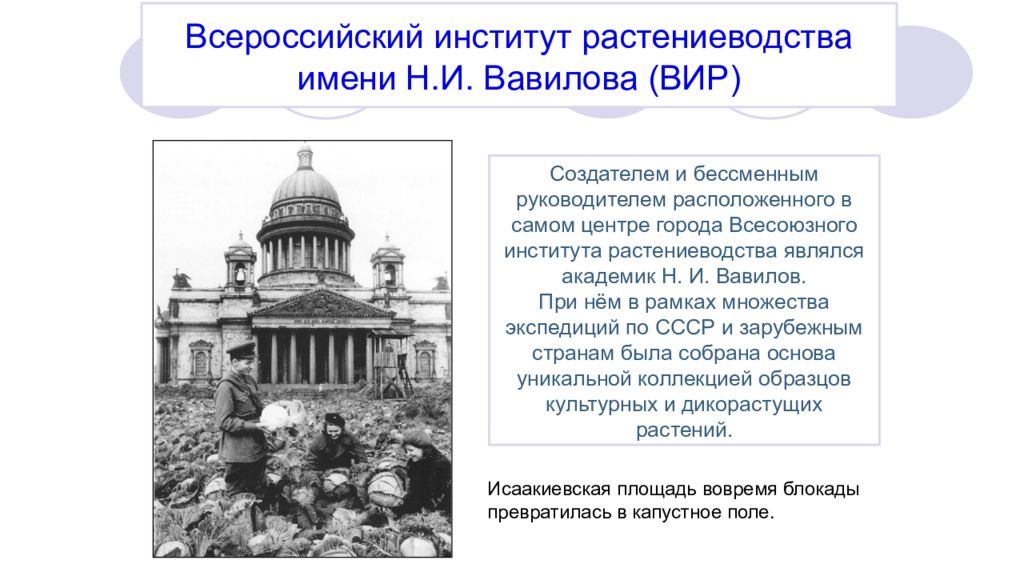 Всероссийский институт растениеводства имени Н.И. Вавилова (ВИР)

Создателем и бессменным руководителем расположенного в самом центре города Всесоюзного института растениеводства являлся академик Н. И. Вавилов.
При нём в рамках множества экспедиций по СССР и зарубежным странам была собрана основа уникальной коллекцией образцов культурных и дикорастущих растений.

Исаакиевская площадь вовремя блокады превратилась в капустное поле.